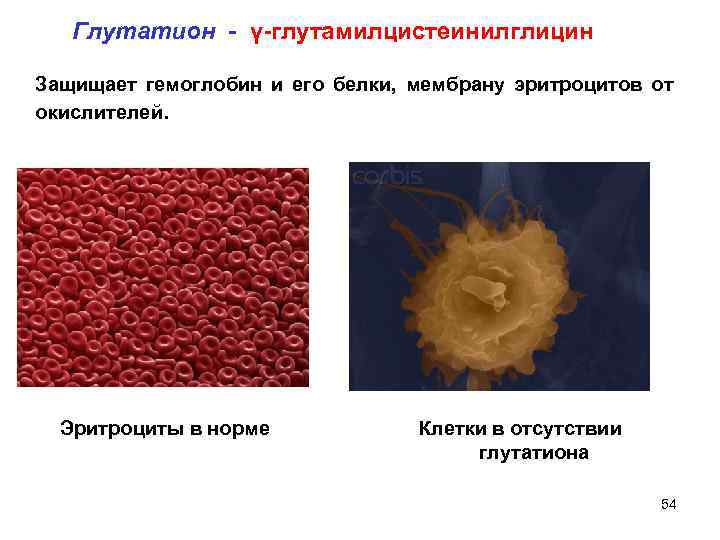 Глутатион - γ-глутамилцистеинилглицин

Защищает гемоглобин и его белки, мембрану эритроцитов от окислителей.

corbis

Эритроциты в норме

Клетки в отсутствии глутатиона

54